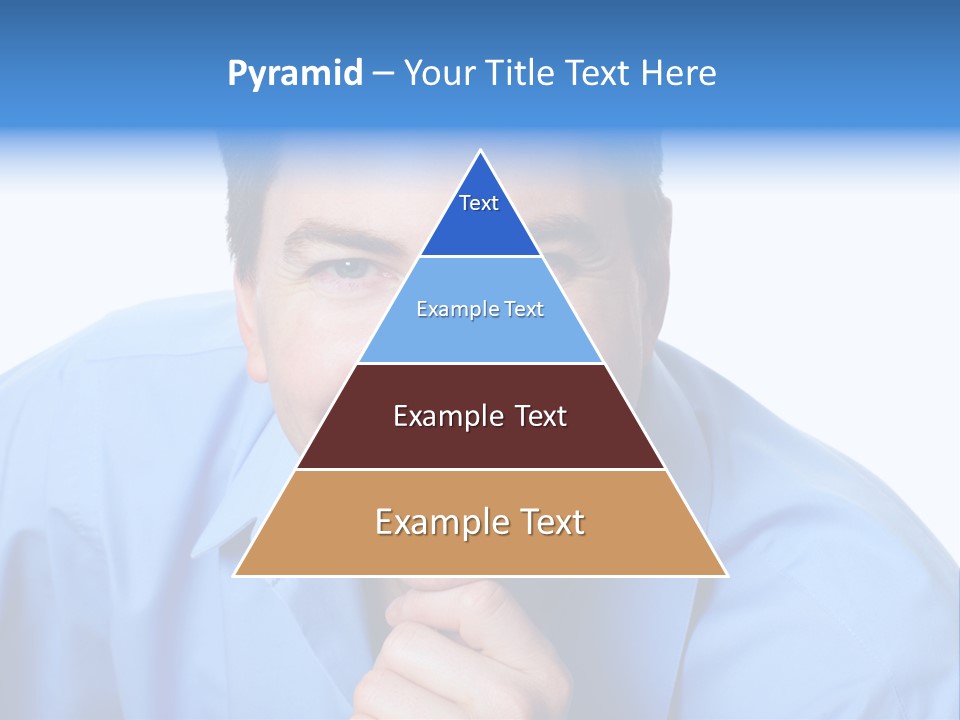 Pyramid – Your Title Text Here

Text

Example Text

Example Text

Example Text